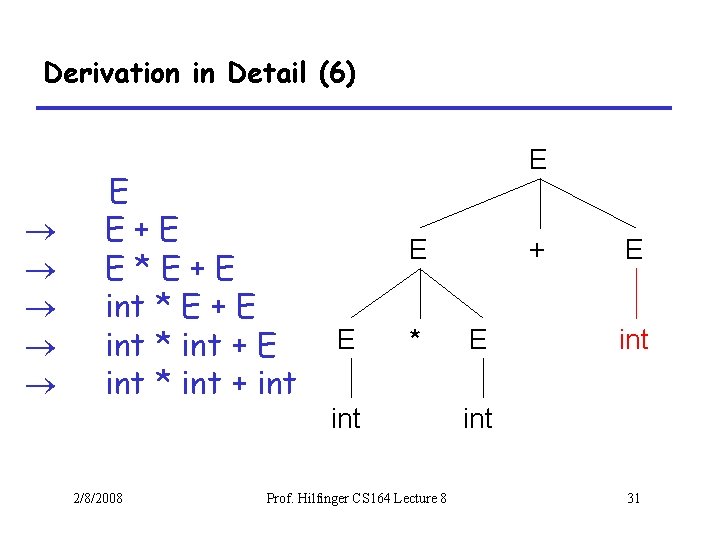 Derivation in Detail (6)

E
→ E + E
→ E * E + E
→ int * E + E
→ int * int + E
→ int * int + int

E

E + E

E * E int

int int

2/8/2008 Prof. Hilfinger CS164 Lecture 8 31